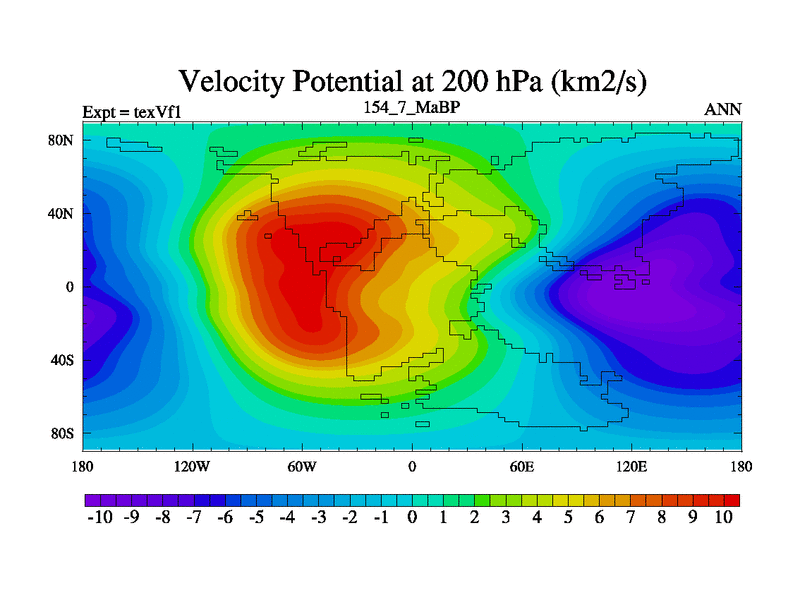 Velocity Potential at 200 hPa (km2/s)

Expt = texVf1
154_7_MaBP
ANN

80N
40N
0
40S
80S

180
120W
60W
0
60E
120E
180

-10 -9 -8 -7 -6 -5 -4 -3 -2 -1 0 1 2 3 4 5 6 7 8 9 10